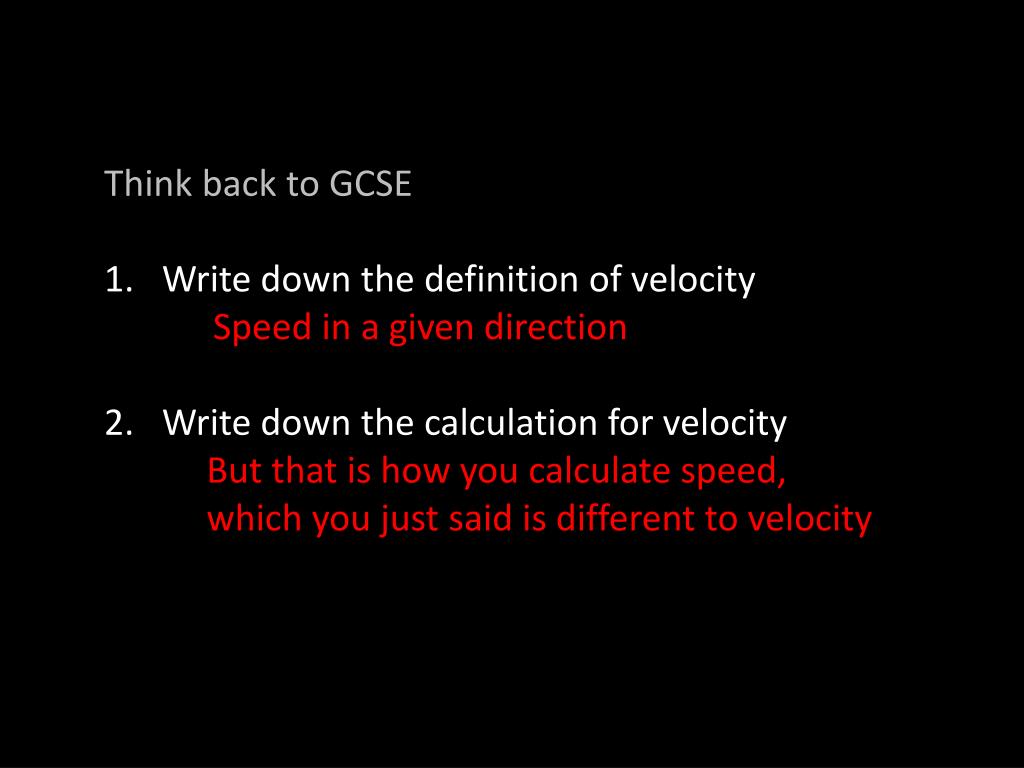 Think back to GCSE

1. Write down the definition of velocity
Speed in a given direction

2. Write down the calculation for velocity
But that is how you calculate speed, which you just said is different to velocity